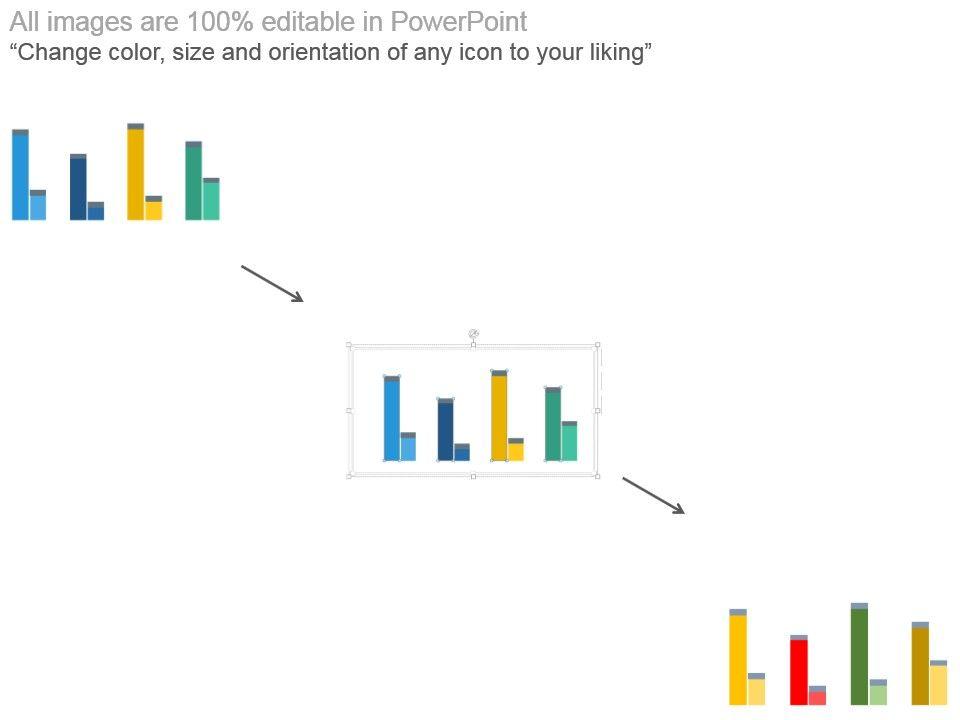 All images are 100% editable in PowerPoint
“Change color, size and orientation of any icon to your liking”